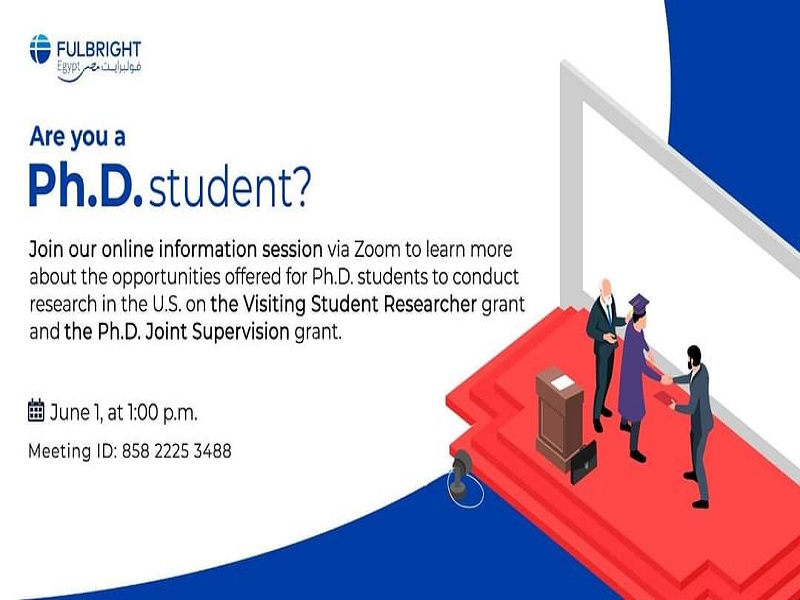 FULBRIGHT
Egypt فولبرايت مصر

Are you a
Ph.D. student?

Join our online information session via Zoom to learn more about the opportunities offered for Ph.D. students to conduct research in the U.S. on the Visiting Student Researcher grant and the Ph.D. Joint Supervision grant.

June 1, at 1:00 p.m.
Meeting ID: 858 2225 3488